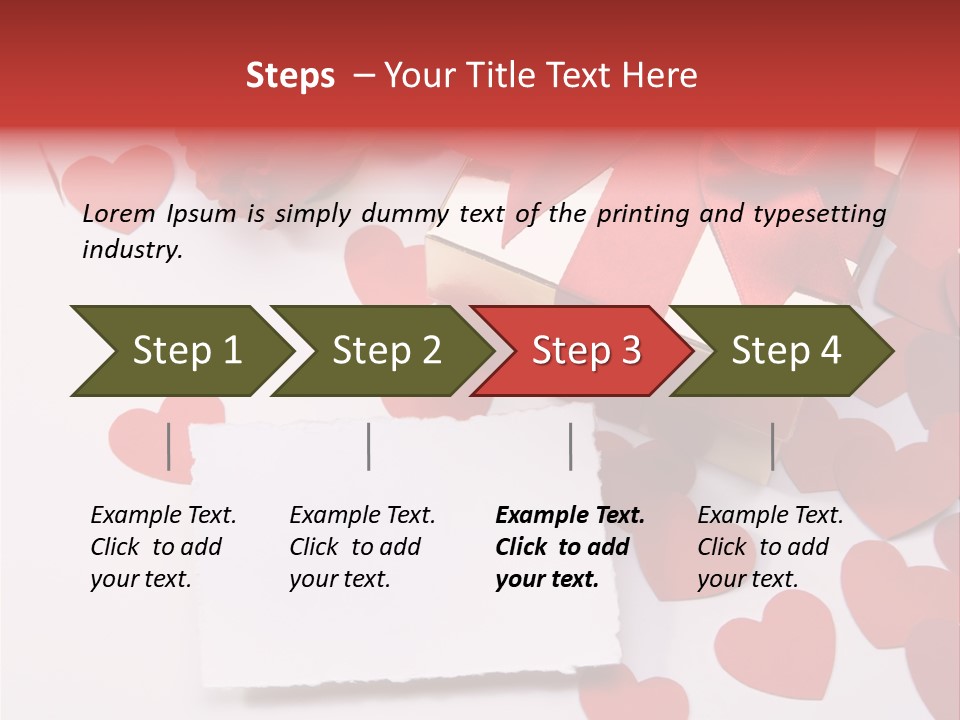 Steps – Your Title Text Here

Lorem Ipsum is simply dummy text of the printing and typesetting industry.

Step 1

Step 2

Step 3

Step 4

Example Text. Click to add your text.

Example Text. Click to add your text.

Example Text. Click to add your text.

Example Text. Click to add your text.